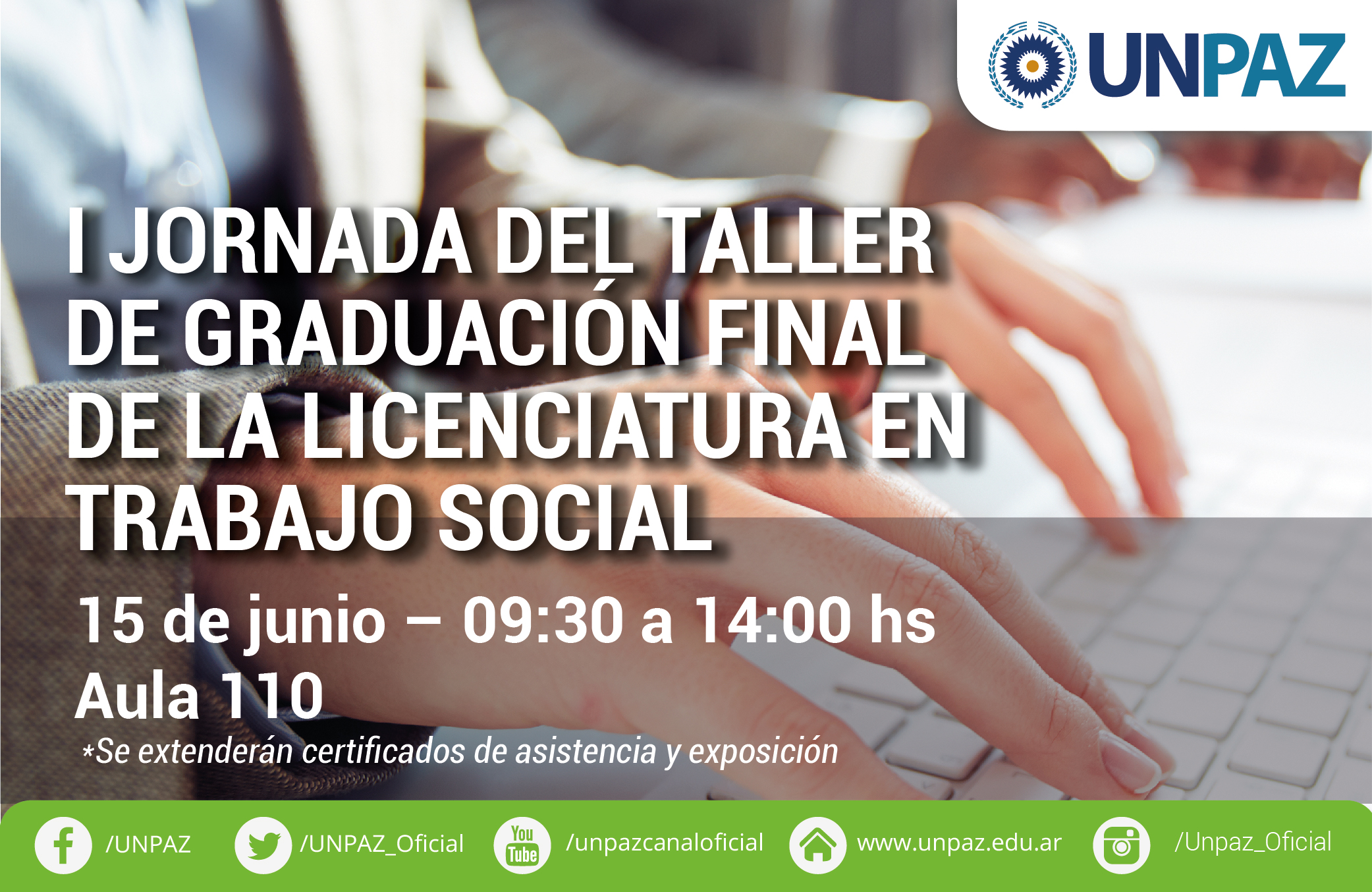 UNPAZ

I JORNADA DEL TALLER DE GRADUACIÓN FINAL DE LA LICENCIATURA EN TRABAJO SOCIAL

15 de junio – 09:30 a 14:00 hs
Aula 110
*Se extenderán certificados de asistencia y exposición

/UNPAZ /UNPAZ_Oficial You Tube /unpazcanaloficial www.unpaz.edu.ar /Unpaz_Oficial